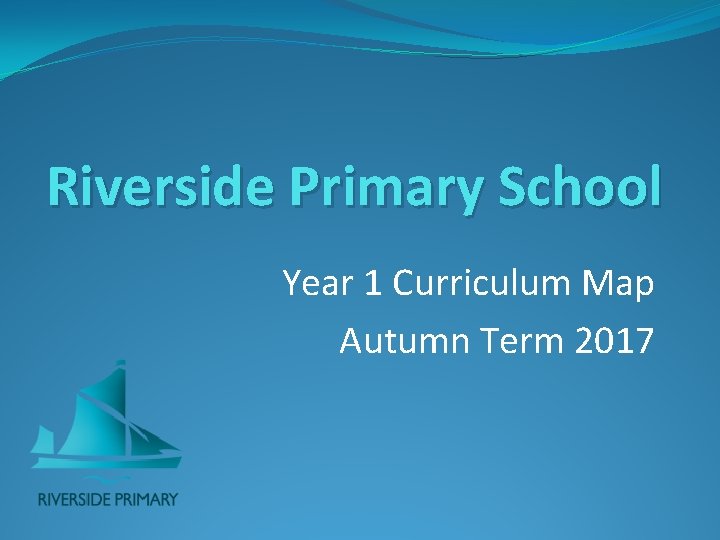 Riverside Primary School

Year 1 Curriculum Map

Autumn Term 2017

RIVERSIDE PRIMARY